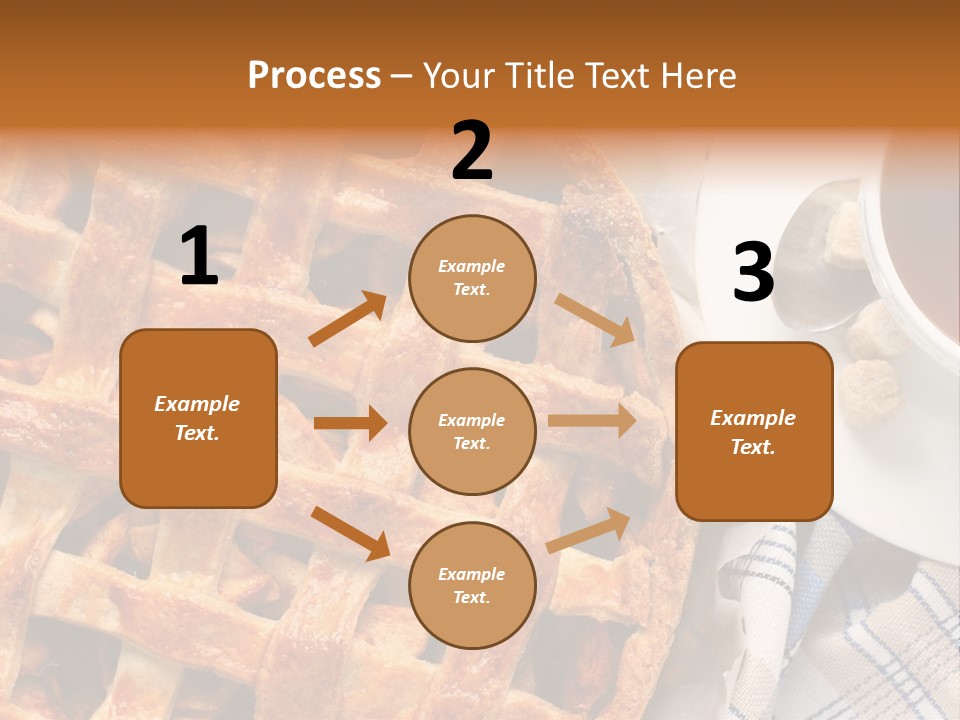 Process – Your Title Text Here

1

Example Text.

2

Example Text.

Example Text.

Example Text.

3

Example Text.